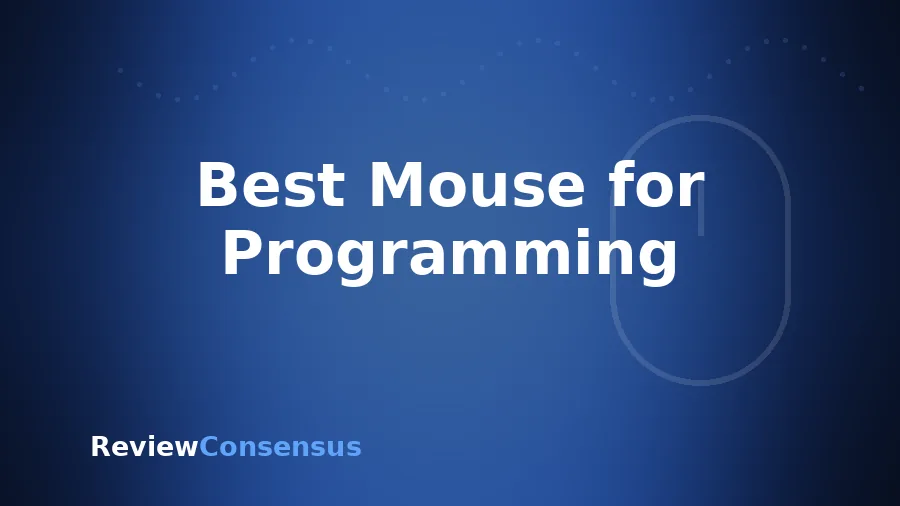 Best Mouse for Programming

ReviewConsensus